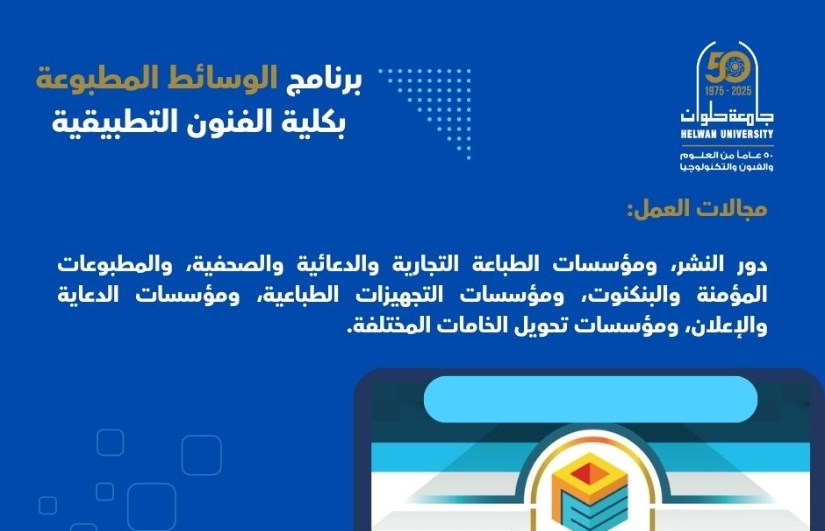 50
1975 - 2025
جامعة حلوان
HELWAN UNIVERSITY
٥٠ عاماً من العلوم والفنون والتكنولوجيا

برنامج الوسائط المطبوعة
بكلية الفنون التطبيقية

مجالات العمل:

دور النشر، ومؤسسات الطباعة التجارية والدعائية والصحفية، والمطبوعات المؤمنة والبنكنوت، ومؤسسات التجهيزات الطباعية، ومؤسسات الدعاية والإعلان، ومؤسسات تحويل الخامات المختلفة.